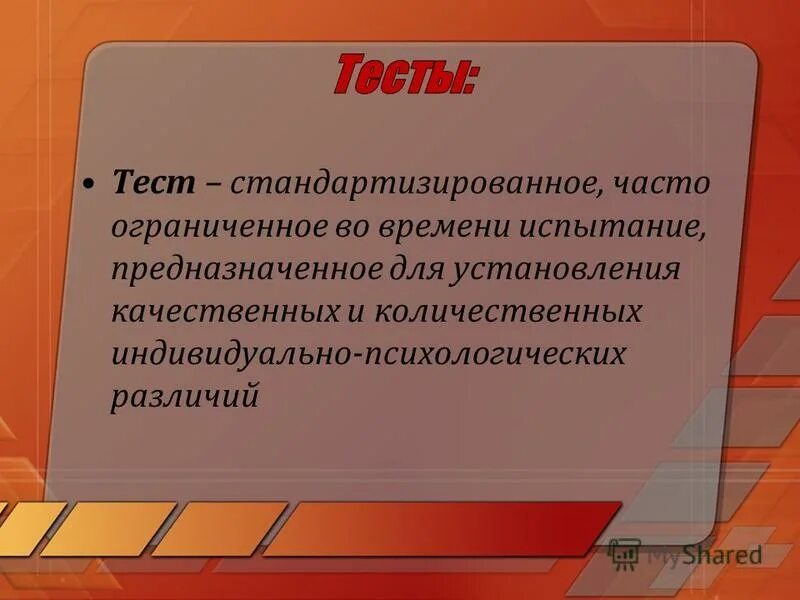 Тесты:

• Тест – стандартизированное, часто ограниченное во времени испытание, предназначенное для установления качественных и количественных индивидуально-психологических различий

MyShared